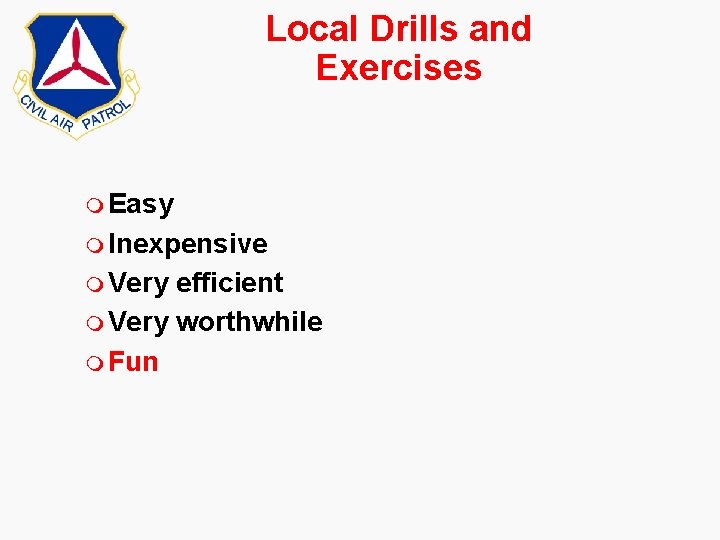 CIVIL AIR PATROL

Local Drills and Exercises

Easy
Inexpensive
Very efficient
Very worthwhile
Fun